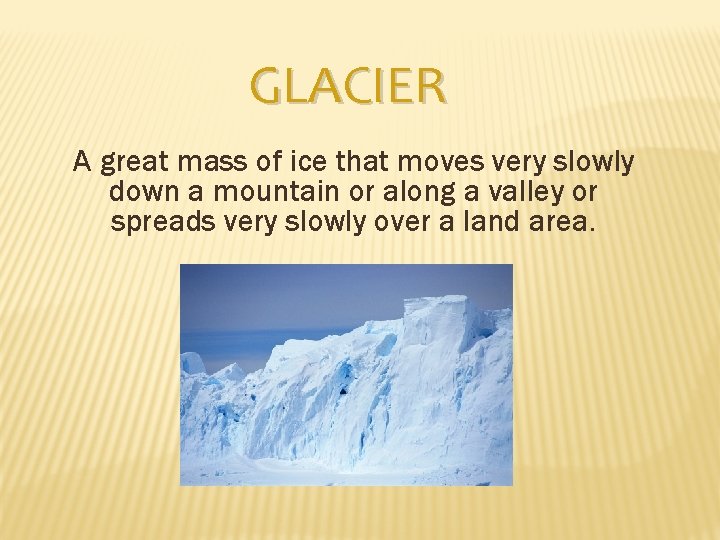 GLACIER

A great mass of ice that moves very slowly down a mountain or along a valley or spreads very slowly over a land area.